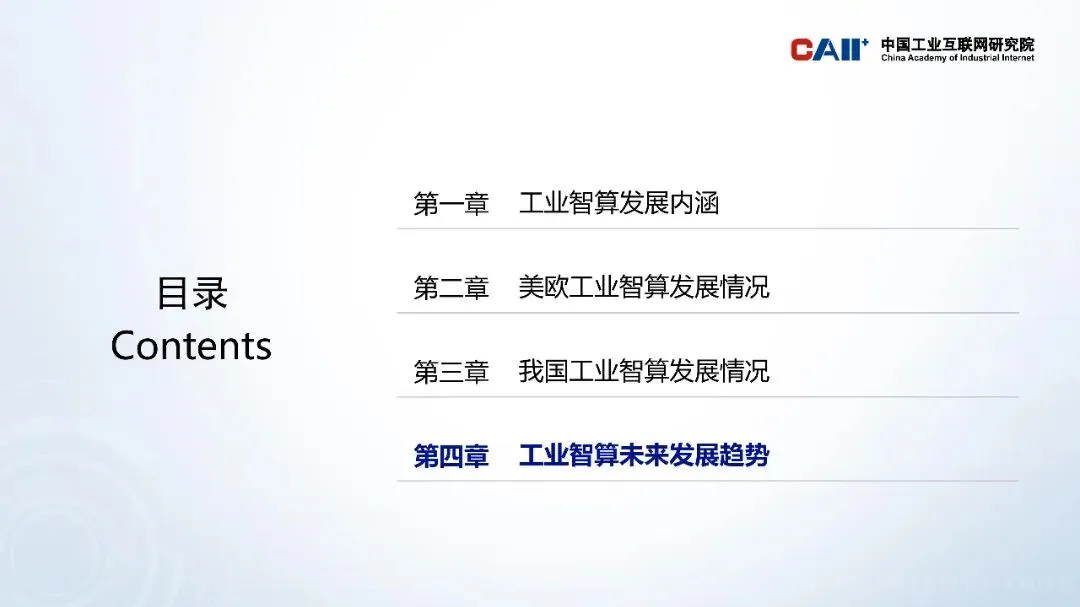 CAII⁺ 中国工业互联网研究院
China Academy of Industrial Internet

目录
Contents

第一章 工业智算发展内涵

第二章 美欧工业智算发展情况

第三章 我国工业智算发展情况

第四章 工业智算未来发展趋势